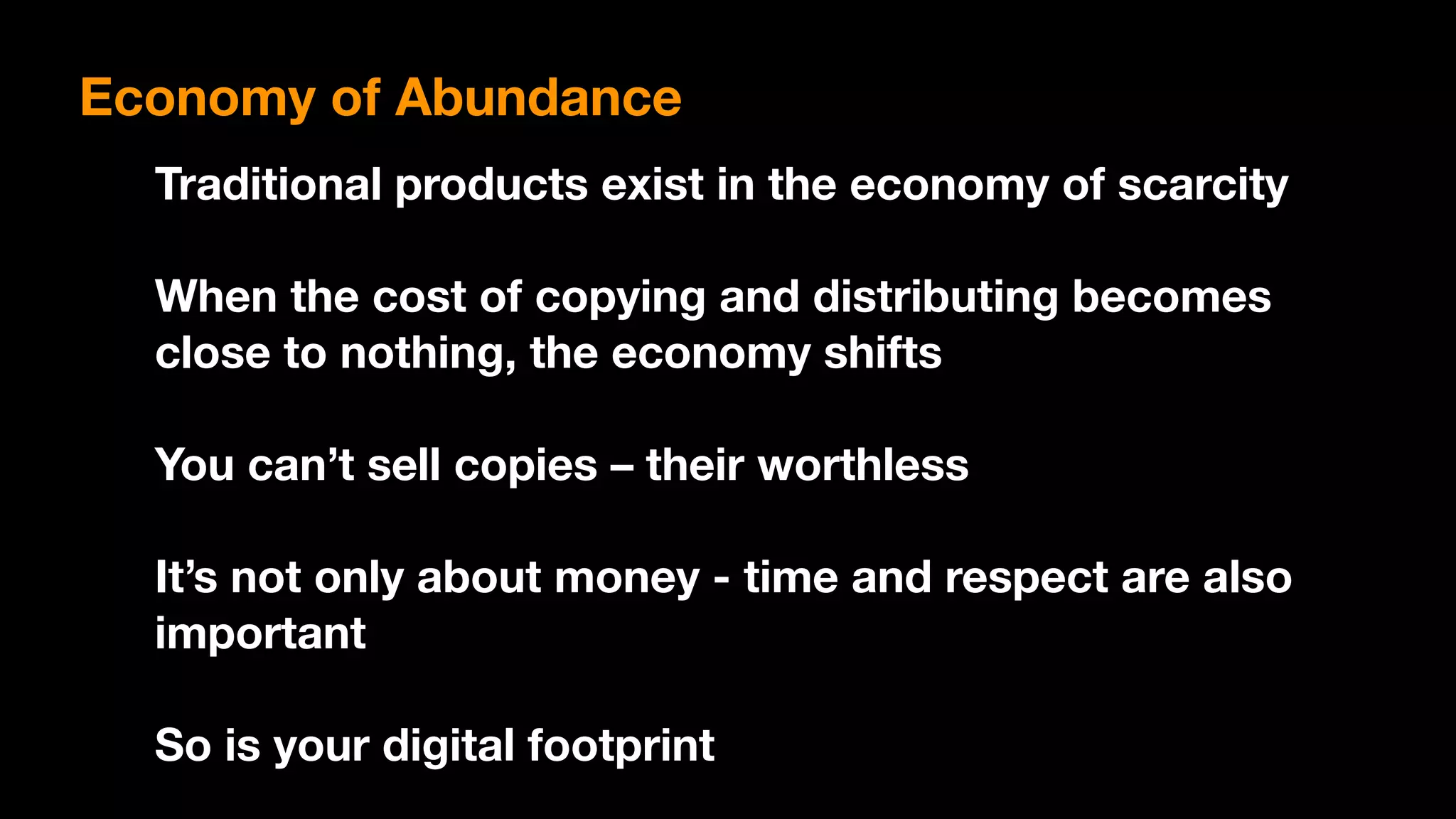 Economy of Abundance

Traditional products exist in the economy of scarcity

When the cost of copying and distributing becomes close to nothing, the economy shifts

You can’t sell copies – their worthless

It’s not only about money - time and respect are also important

So is your digital footprint